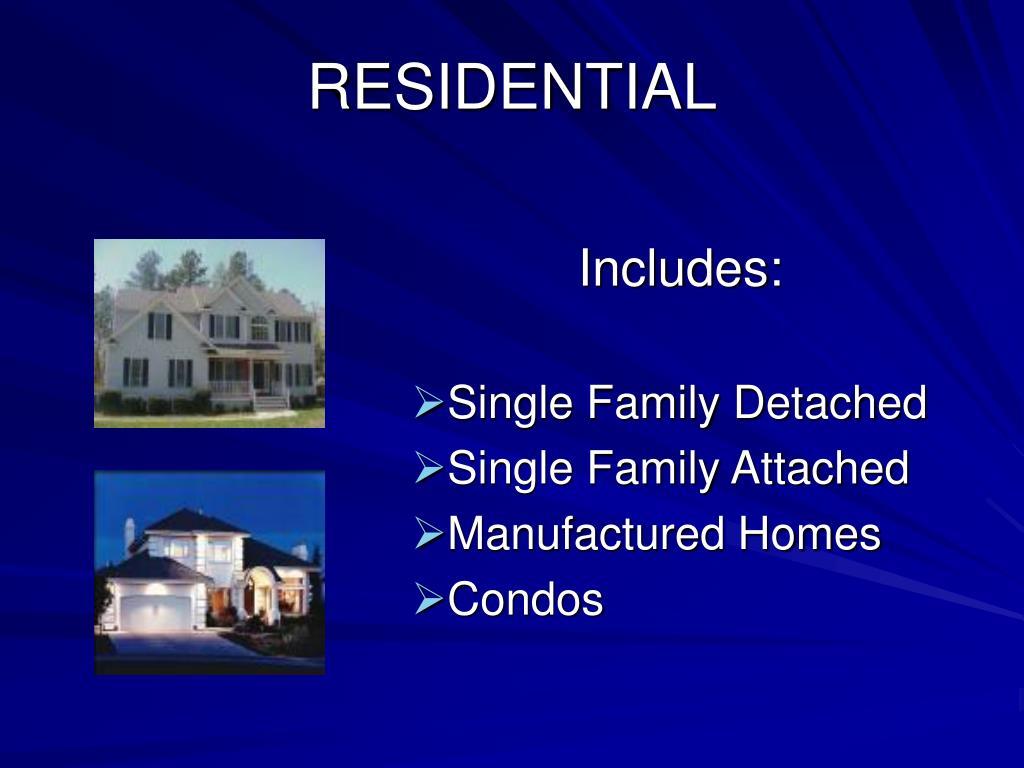 RESIDENTIAL

Includes:

➢Single Family Detached
➢Single Family Attached
➢Manufactured Homes
➢Condos